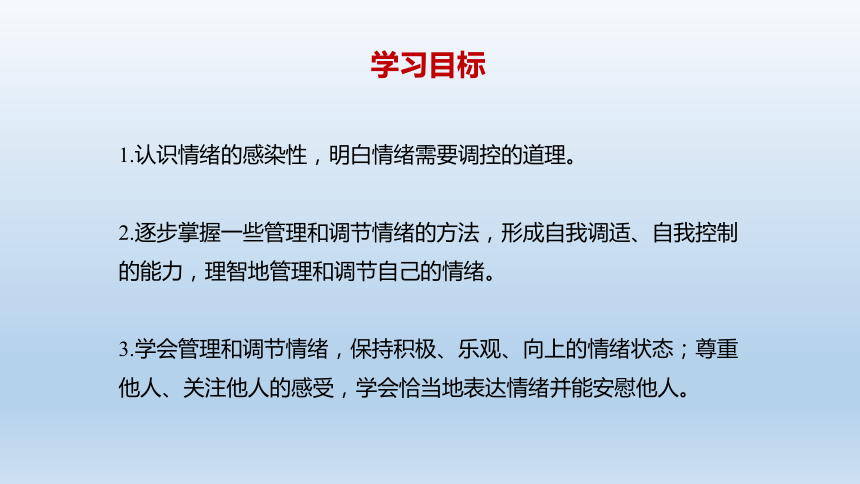 学习目标

1.认识情绪的感染性，明白情绪需要调控的道理。

2.逐步掌握一些管理和调节情绪的方法，形成自我调适、自我控制的能力，理智地管理和调节自己的情绪。

3.学会管理和调节情绪，保持积极、乐观、向上的情绪状态；尊重他人、关注他人的感受，学会恰当地表达情绪并能安慰他人。